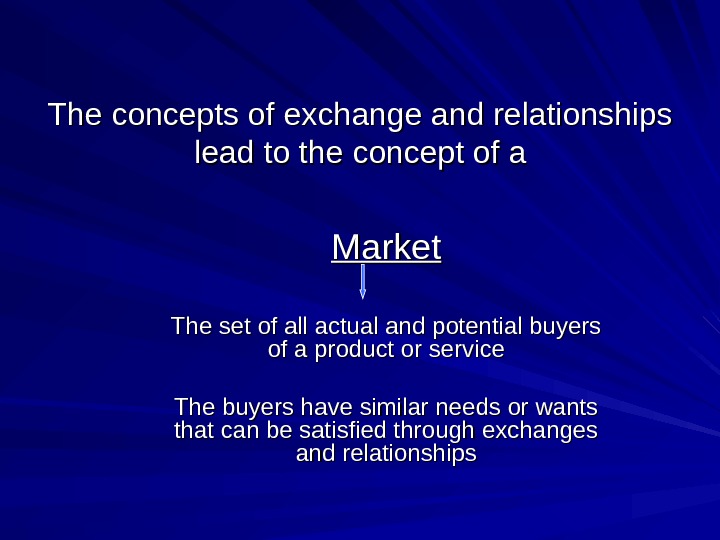 The concepts of exchange and relationships lead to the concept of a

Market

The set of all actual and potential buyers of a product or service

The buyers have similar needs or wants that can be satisfied through exchanges and relationships